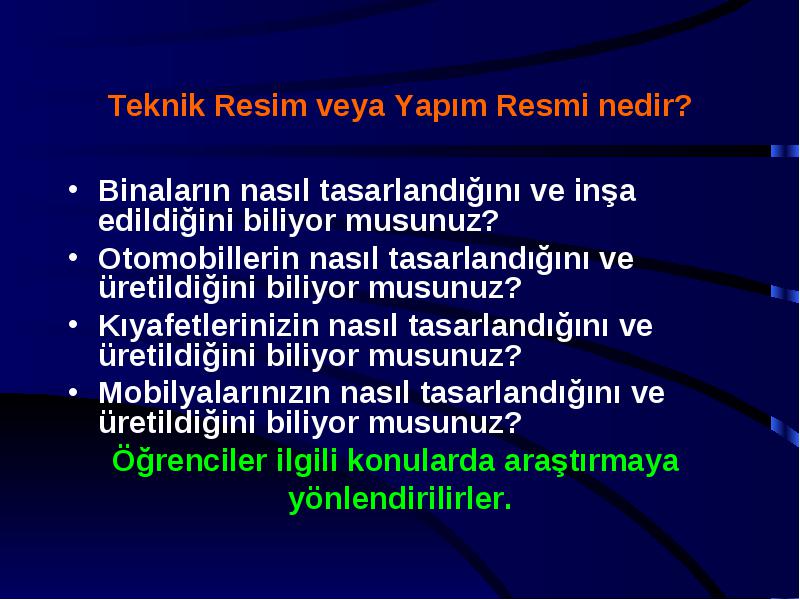 Teknik Resim veya Yapım Resmi nedir?

• Binaların nasıl tasarlandığını ve inşa edildiğini biliyor musunuz?
• Otomobillerin nasıl tasarlandığını ve üretildiğini biliyor musunuz?
• Kıyafetlerinizin nasıl tasarlandığını ve üretildiğini biliyor musunuz?
• Mobilyalarınızın nasıl tasarlandığını ve üretildiğini biliyor musunuz?

Öğrenciler ilgili konularda araştırmaya yönlendirilirler.